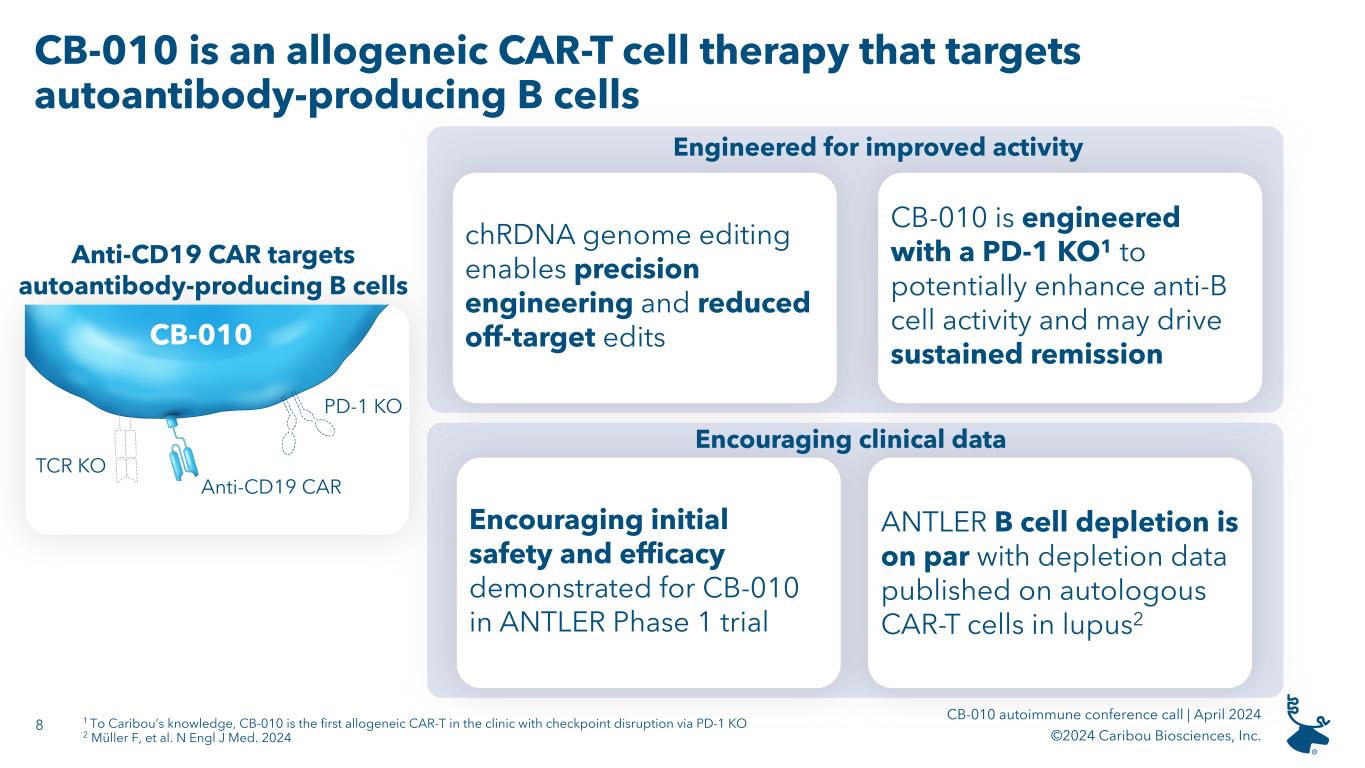 CB-010 is an allogeneic CAR-T cell therapy that targets autoantibody-producing B cells

Anti-CD19 CAR targets autoantibody-producing B cells

CB-010

PD-1 KO

TCR KO

Anti-CD19 CAR

Engineered for improved activity

chRDNA genome editing enables precision engineering and reduced off-target edits

CB-010 is engineered with a PD-1 KO$^1$ to potentially enhance anti-B cell activity and may drive sustained remission

Encouraging clinical data

Encouraging initial safety and efficacy demonstrated for CB-010 in ANTLER Phase 1 trial

ANTLER B cell depletion is on par with depletion data published on autologous CAR-T cells in lupus$^2$

8

$^1$ To Caribou's knowledge, CB-010 is the first allogeneic CAR-T in the clinic with checkpoint disruption via PD-1 KO
$^2$ Müller F, et al. N Engl J Med. 2024

CB-010 autoimmune conference call | April 2024
©2024 Caribou Biosciences, Inc.